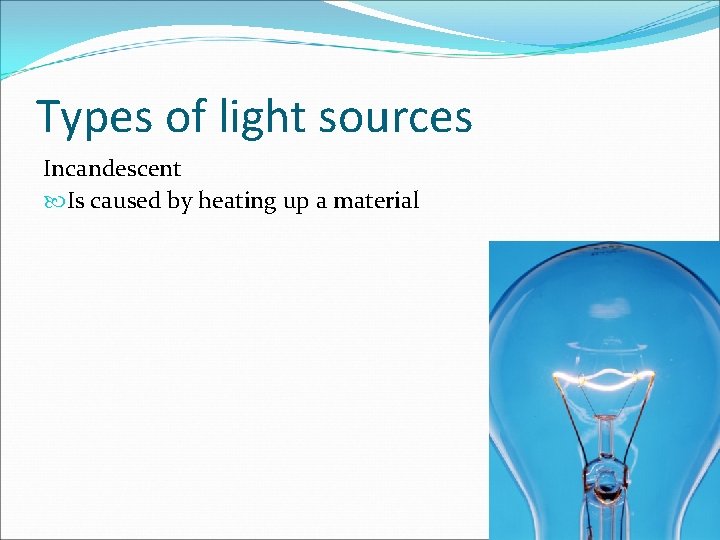 Types of light sources

Incandescent

Is caused by heating up a material